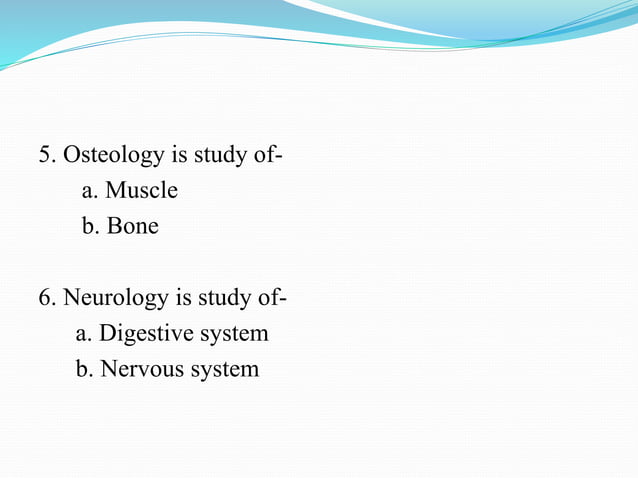 5. Osteology is study of-
a. Muscle
b. Bone

6. Neurology is study of-
a. Digestive system
b. Nervous system